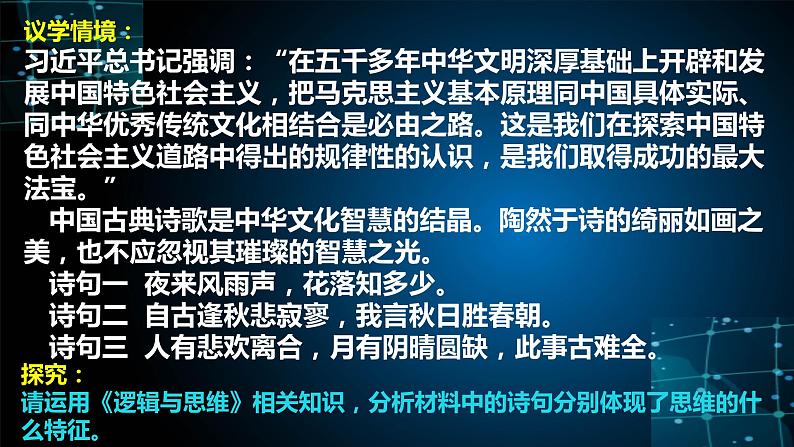 议学情境：
习近平总书记强调：“在五千多年中华文明深厚基础上开辟和发展中国特色社会主义，把马克思主义基本原理同中国具体实际、同中华优秀传统文化相结合是必由之路。这是我们在探索中国特色社会主义道路中得出的规律性的认识，是我们取得成功的最大法宝。”

中国古典诗歌是中华文化智慧的结晶。陶然于诗的绮丽如画之美，也不应忽视其璀璨的智慧之光。

诗句一 夜来风雨声，花落知多少。

诗句二 自古逢秋悲寂寥，我言秋日胜春朝。

诗句三 人有悲欢离合，月有阴晴圆缺，此事古难全。

探究：
请运用《逻辑与思维》相关知识，分析材料中的诗句分别体现了思维的什么特征。